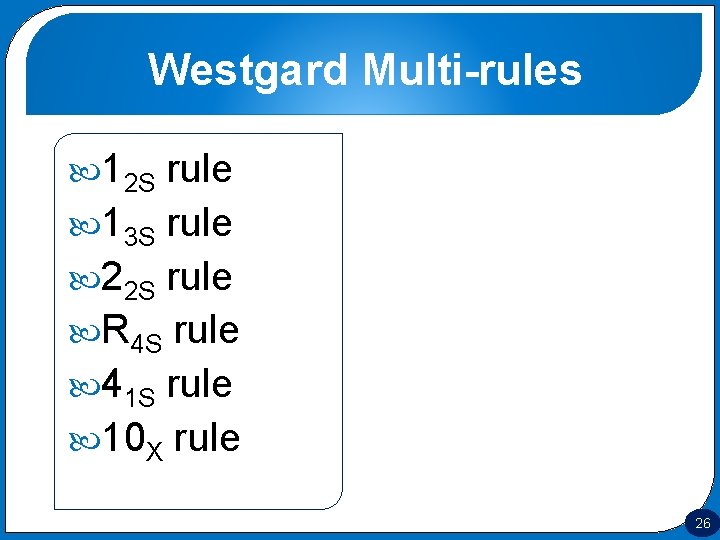 Westgard Multi-rules

$1_{2S}$ rule
$1_{3S}$ rule
$2_{2S}$ rule
$R_{4S}$ rule
$4_{1S}$ rule
$10_{X}$ rule

26